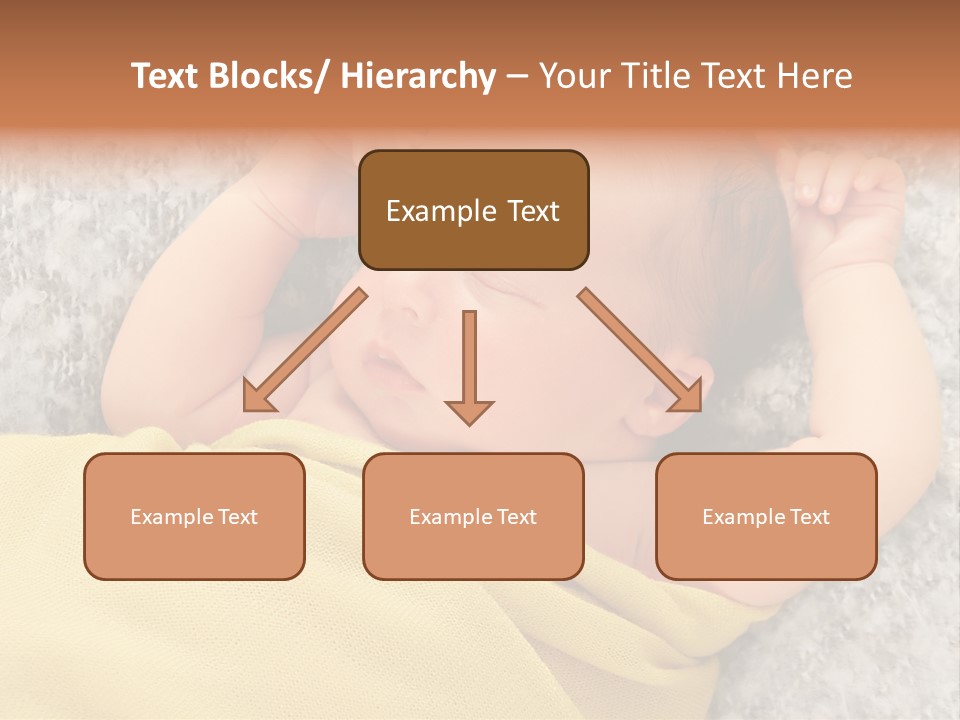 Text Blocks/ Hierarchy – Your Title Text Here

Example Text

Example Text

Example Text

Example Text